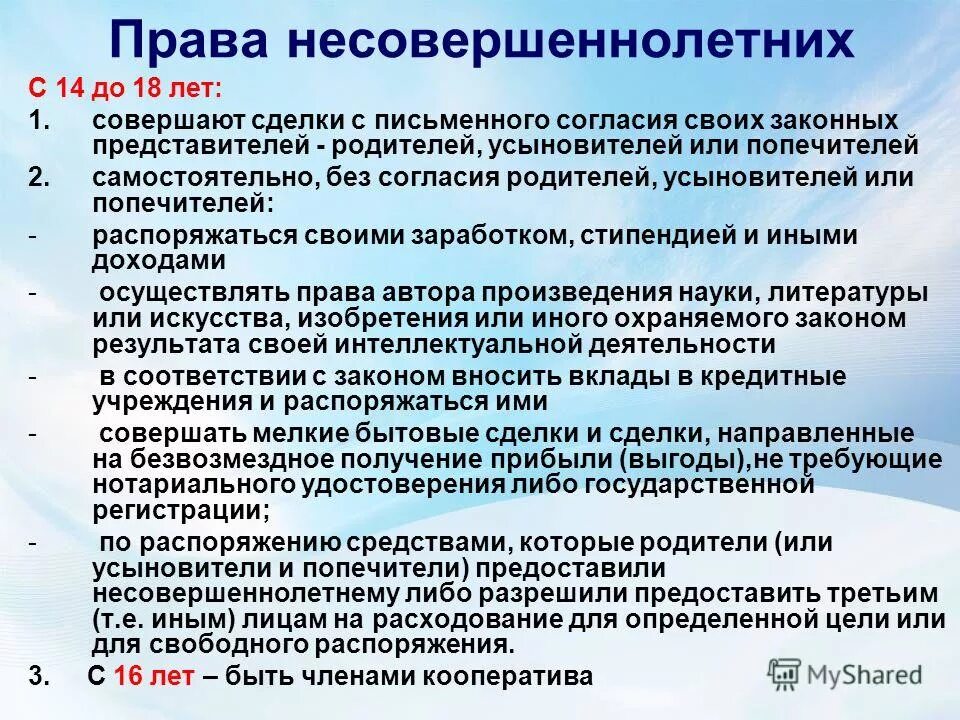 Права несовершеннолетних

С 14 до 18 лет:

1. совершают сделки с письменного согласия своих законных представителей - родителей, усыновителей или попечителей

2. самостоятельно, без согласия родителей, усыновителей или попечителей:

- распоряжаться своими заработком, стипендией и иными доходами

- осуществлять права автора произведения науки, литературы или искусства, изобретения или иного охраняемого законом результата своей интеллектуальной деятельности

- в соответствии с законом вносить вклады в кредитные учреждения и распоряжаться ими

- совершать мелкие бытовые сделки и сделки, направленные на безвозмездное получение прибыли (выгоды),не требующие нотариального удостоверения либо государственной регистрации;

- по распоряжению средствами, которые родители (или усыновители и попечители) предоставили несовершеннолетнему либо разрешили предоставить третьим (т.е. иным) лицам на расходование для определенной цели или для свободного распоряжения.

3. С 16 лет – быть членами кооператива

MyShared